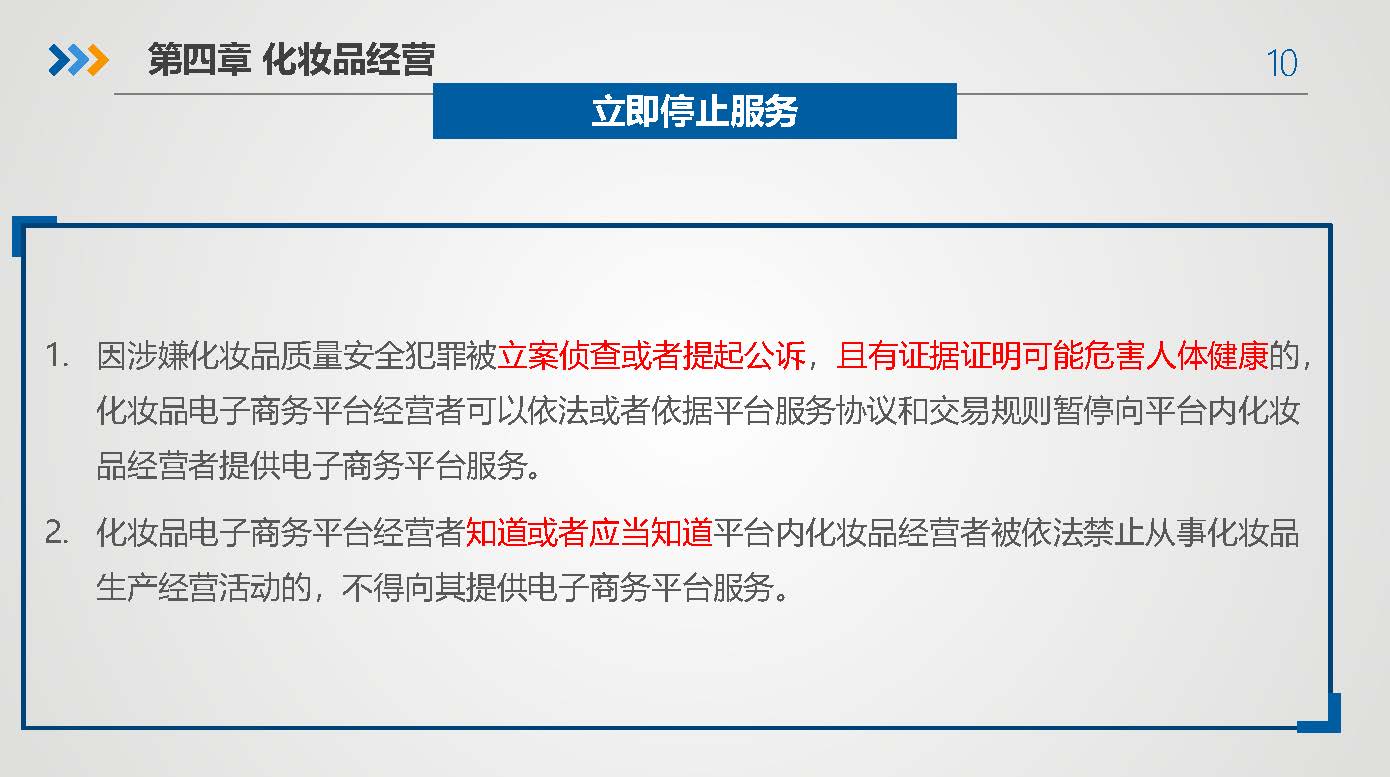 第四章 化妆品经营

10

立即停止服务

1. 因涉嫌化妆品质量安全犯罪被立案侦查或者提起公诉，且有证据证明可能危害人体健康的，化妆品电子商务平台经营者可以依法或者依据平台服务协议和交易规则暂停向平台内化妆品经营者提供电子商务平台服务。

2. 化妆品电子商务平台经营者知道或者应当知道平台内化妆品经营者被依法禁止从事化妆品生产经营活动的，不得向其提供电子商务平台服务。